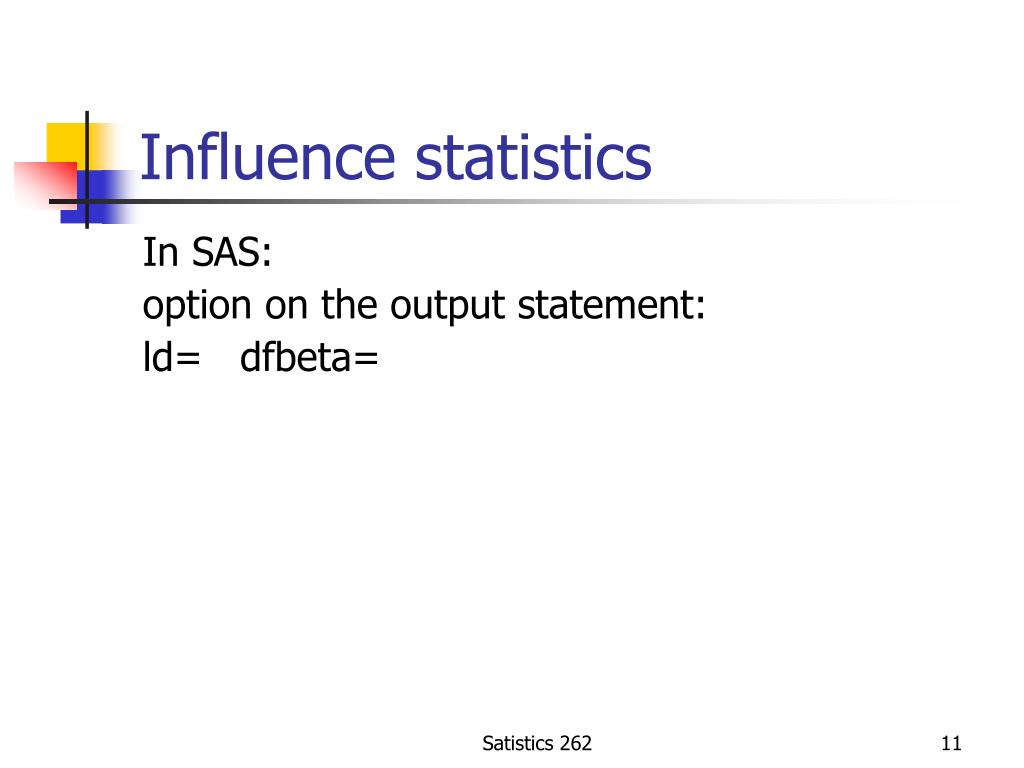 Influence statistics

In SAS:
option on the output statement:
ld= dfbeta=

Satistics 262

11